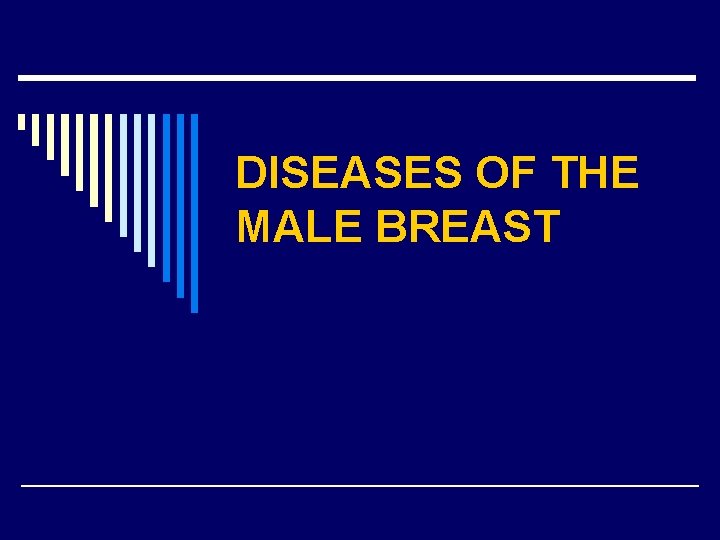 DISEASES OF THE MALE BREAST